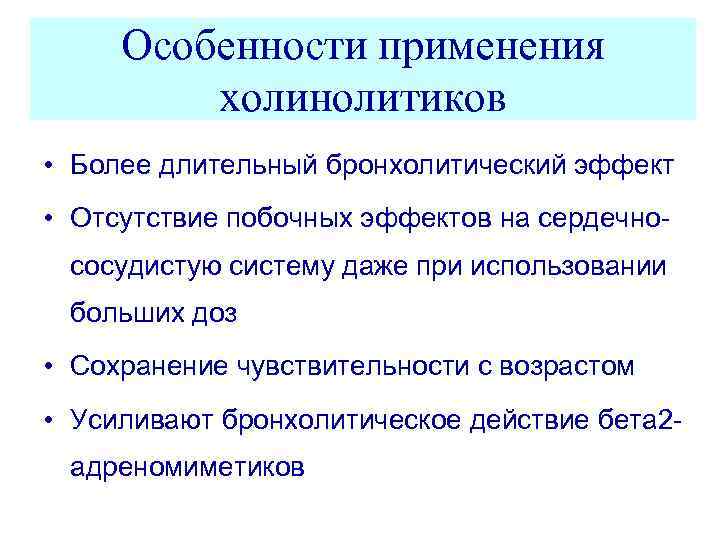 Особенности применения холинолитиков

• Более длительный бронхолитический эффект
• Отсутствие побочных эффектов на сердечно-сосудистую систему даже при использовании больших доз
• Сохранение чувствительности с возрастом
• Усиливают бронхолитическое действие бета2-адреномиметиков